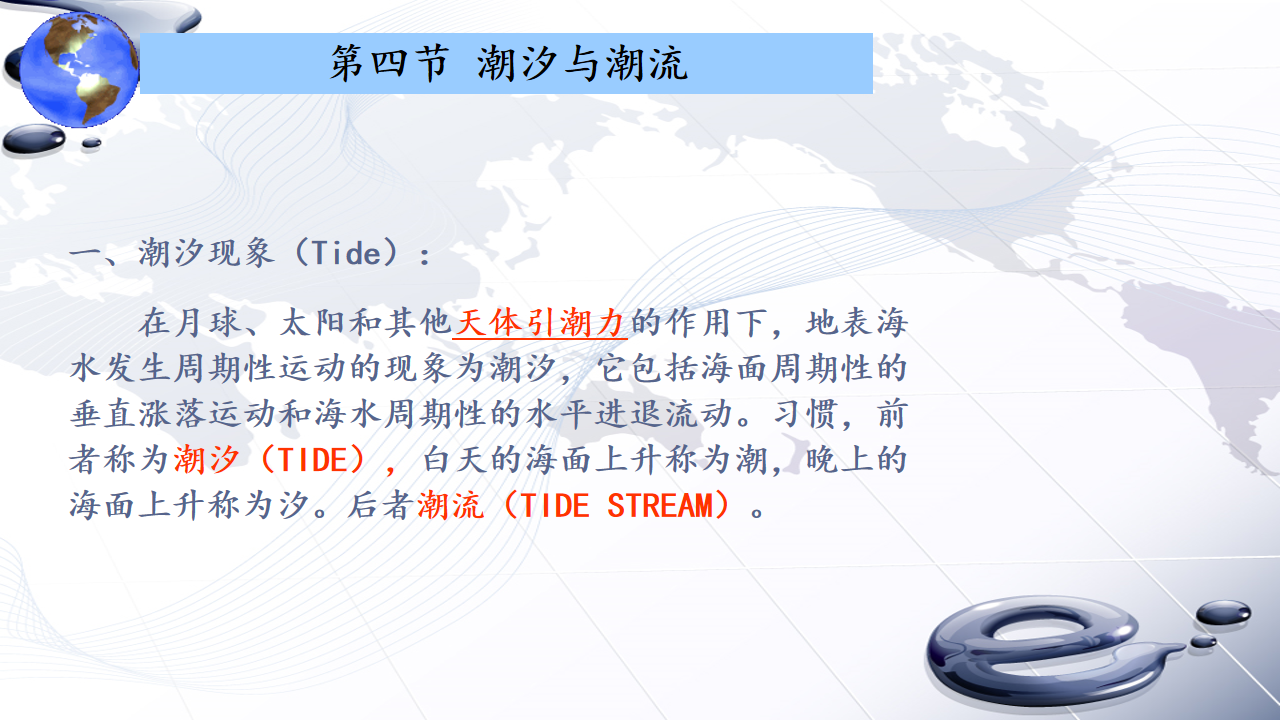 第四节 潮汐与潮流

一、潮汐现象（Tide）：

在月球、太阳和其他天体引潮力的作用下，地表海水发生周期性运动的现象为潮汐，它包括海面周期性的垂直涨落运动和海水周期性的水平进退流动。习惯，前者称为潮汐（TIDE），白天的海面上升称为潮，晚上的海面上升称为汐。后者潮流（TIDE STREAM）。